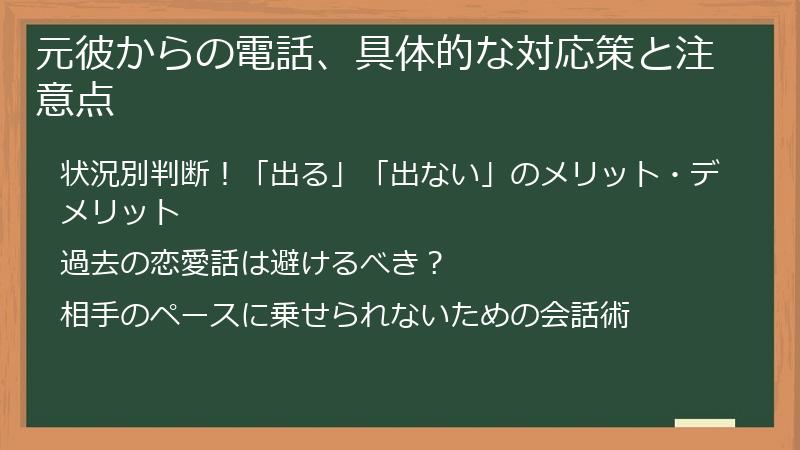 元彼からの電話、具体的な対応策と注意点

状況別判断！「出る」「出ない」のメリット・デメリット

過去の恋愛話は避けるべき？

相手のペースに乗せられないための会話術